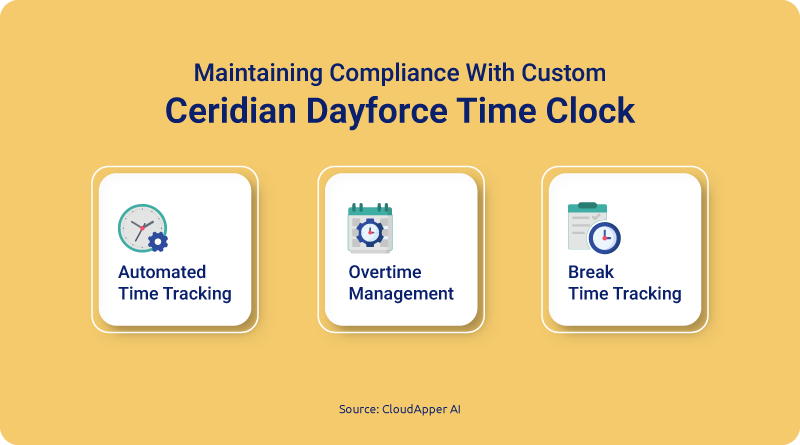 Maintaining Compliance With Custom
Ceridian Dayforce Time Clock

Automated Time Tracking

Overtime Management

Break Time Tracking

Source: CloudApper AI